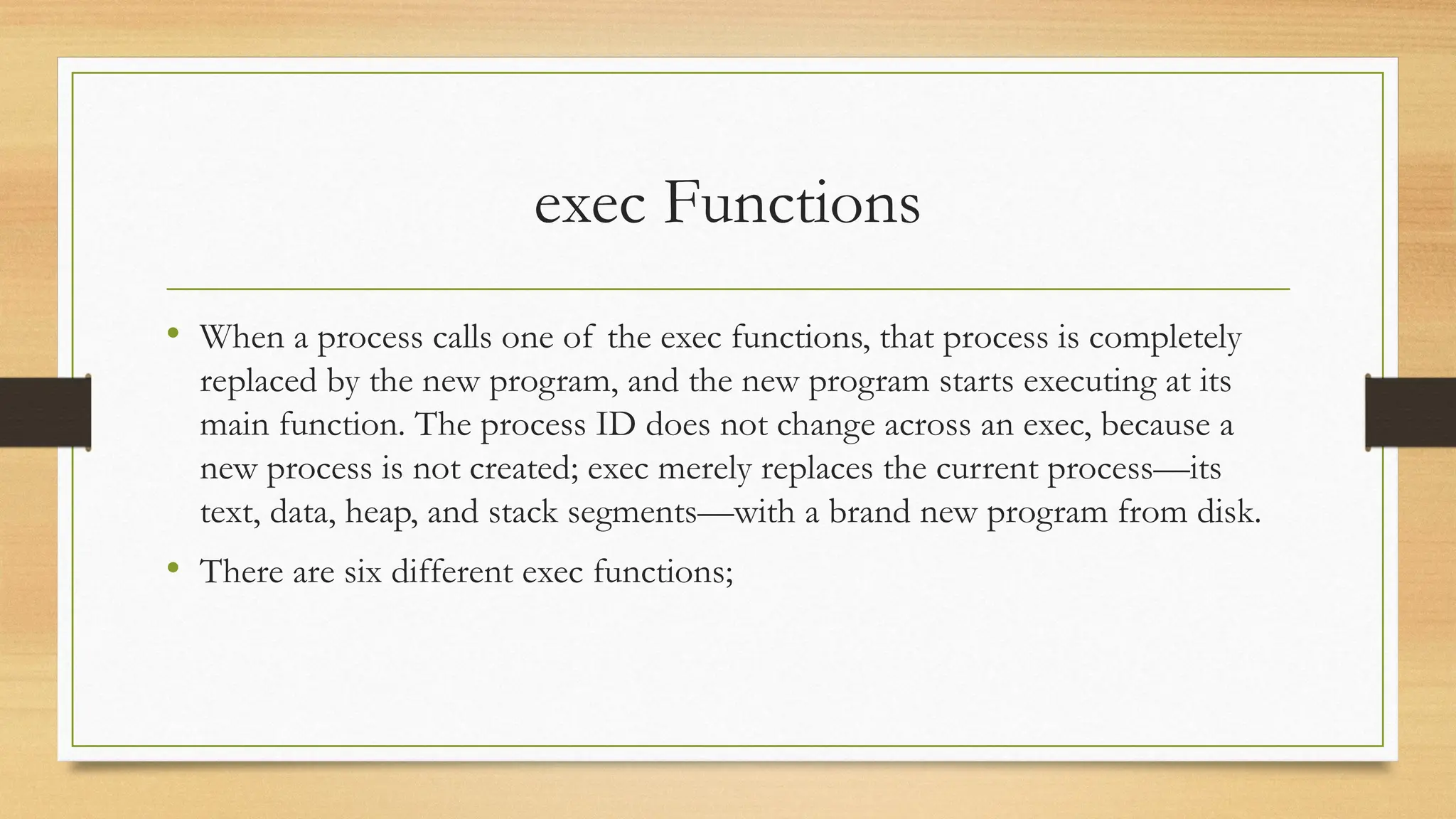 exec Functions

• When a process calls one of the exec functions, that process is completely replaced by the new program, and the new program starts executing at its main function. The process ID does not change across an exec, because a new process is not created; exec merely replaces the current process—its text, data, heap, and stack segments—with a brand new program from disk.

• There are six different exec functions;